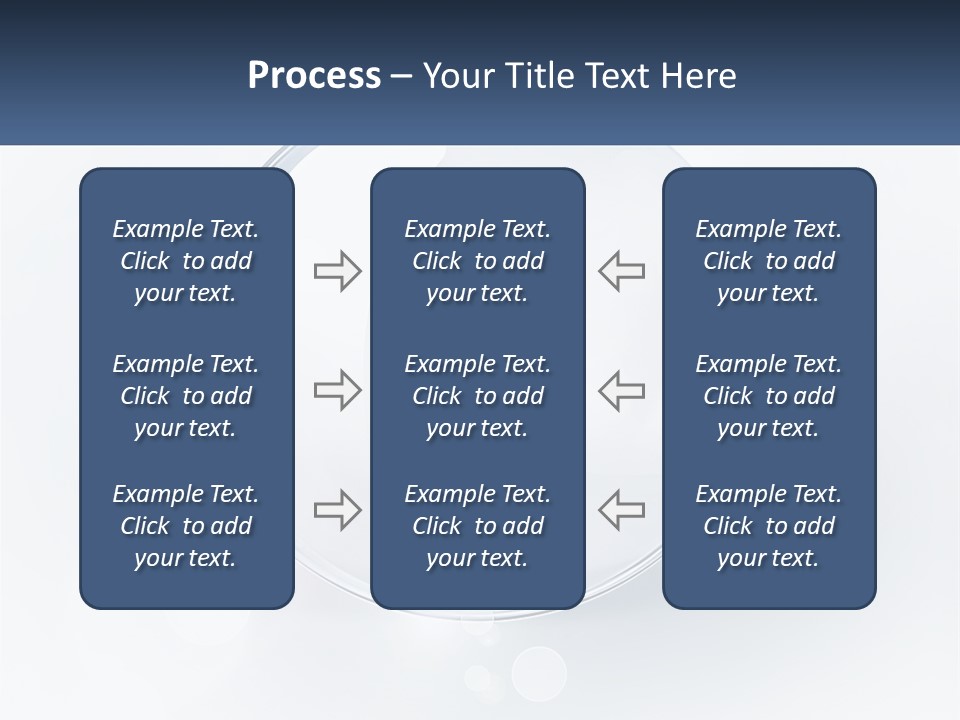 Process – Your Title Text Here

Example Text. Click to add your text.

Example Text. Click to add your text.

Example Text. Click to add your text.

Example Text. Click to add your text.

Example Text. Click to add your text.

Example Text. Click to add your text.

Example Text. Click to add your text.

Example Text. Click to add your text.

Example Text. Click to add your text.